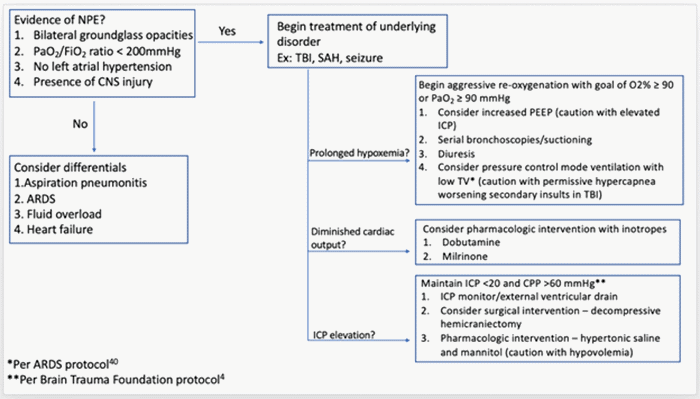 Evidence of NPE?
1. Bilateral groundglass opacities
2. $PaO_2/FiO_2$ ratio < 200mmHg
3. No left atrial hypertension
4. Presence of CNS injury

Yes

Begin treatment of underlying disorder
Ex: TBI, SAH, seizure

No

Consider differentials
1.Aspiration pneumonitis
2. ARDS
3. Fluid overload
4. Heart failure

Prolonged hypoxemia?

Begin aggressive re-oxygenation with goal of O2% ≥ 90 or $PaO_2$ ≥ 90 mmHg
1. Consider increased PEEP (caution with elevated ICP)
2. Serial bronchoscopies/suctioning
3. Diuresis
4. Consider pressure control mode ventilation with low TV* (caution with permissive hypercapnea worsening secondary insults in TBI)

Diminished cardiac output?

Consider pharmacologic intervention with inotropes
1. Dobutamine
2. Milrinone

ICP elevation?

Maintain ICP <20 and CPP >60 mmHg**
1. ICP monitor/external ventricular drain
2. Consider surgical intervention – decompressive hemicraniectomy
3. Pharmacologic intervention – hypertonic saline and mannitol (caution with hypovolemia)

*Per ARDS protocol$^{40}$
**Per Brain Trauma Foundation protocol$^{4}$